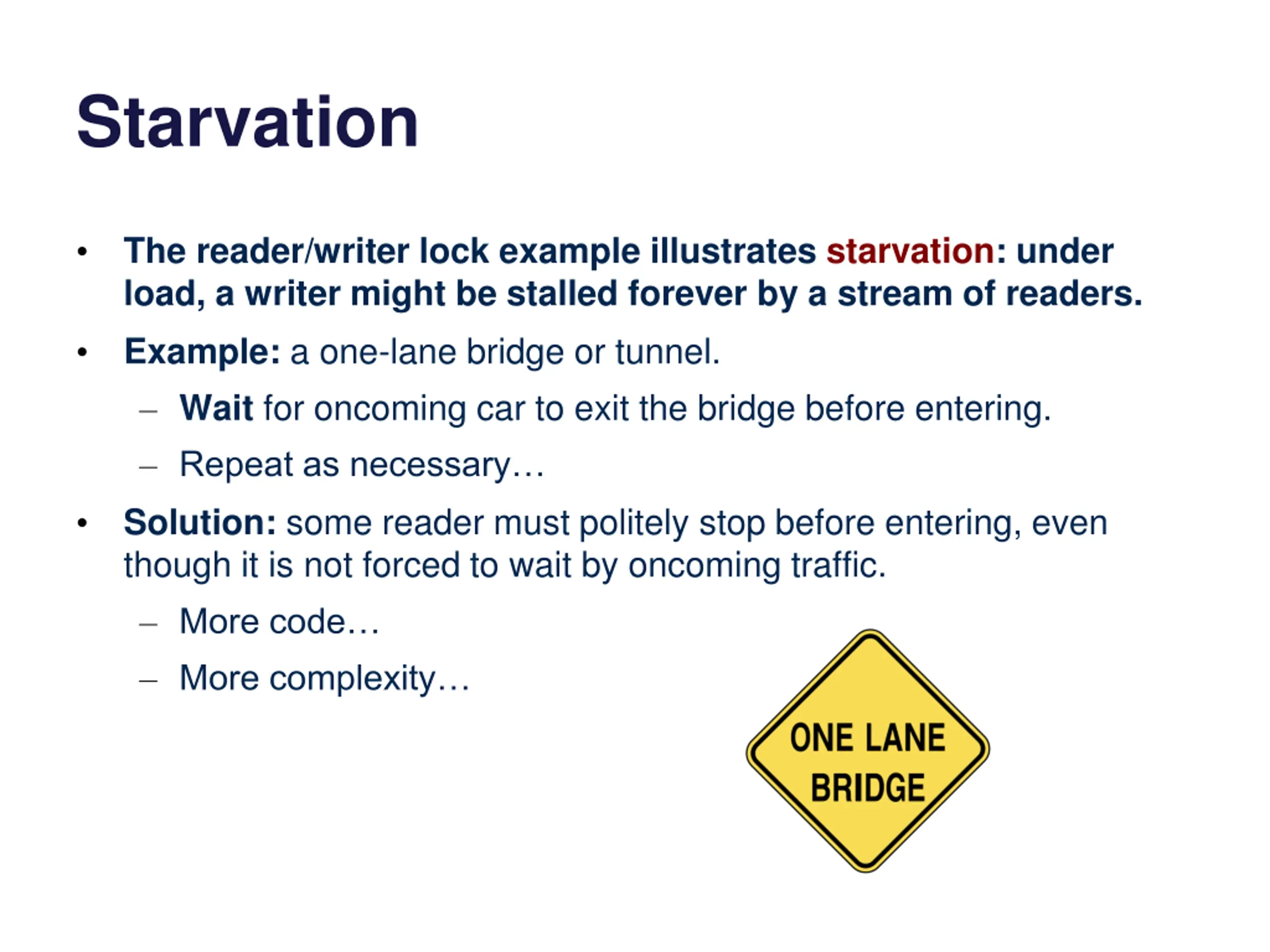 Starvation

• The reader/writer lock example illustrates starvation: under load, a writer might be stalled forever by a stream of readers.

• Example: a one-lane bridge or tunnel.

– Wait for oncoming car to exit the bridge before entering.

– Repeat as necessary…

• Solution: some reader must politely stop before entering, even though it is not forced to wait by oncoming traffic.

– More code…

– More complexity…

ONE LANE BRIDGE